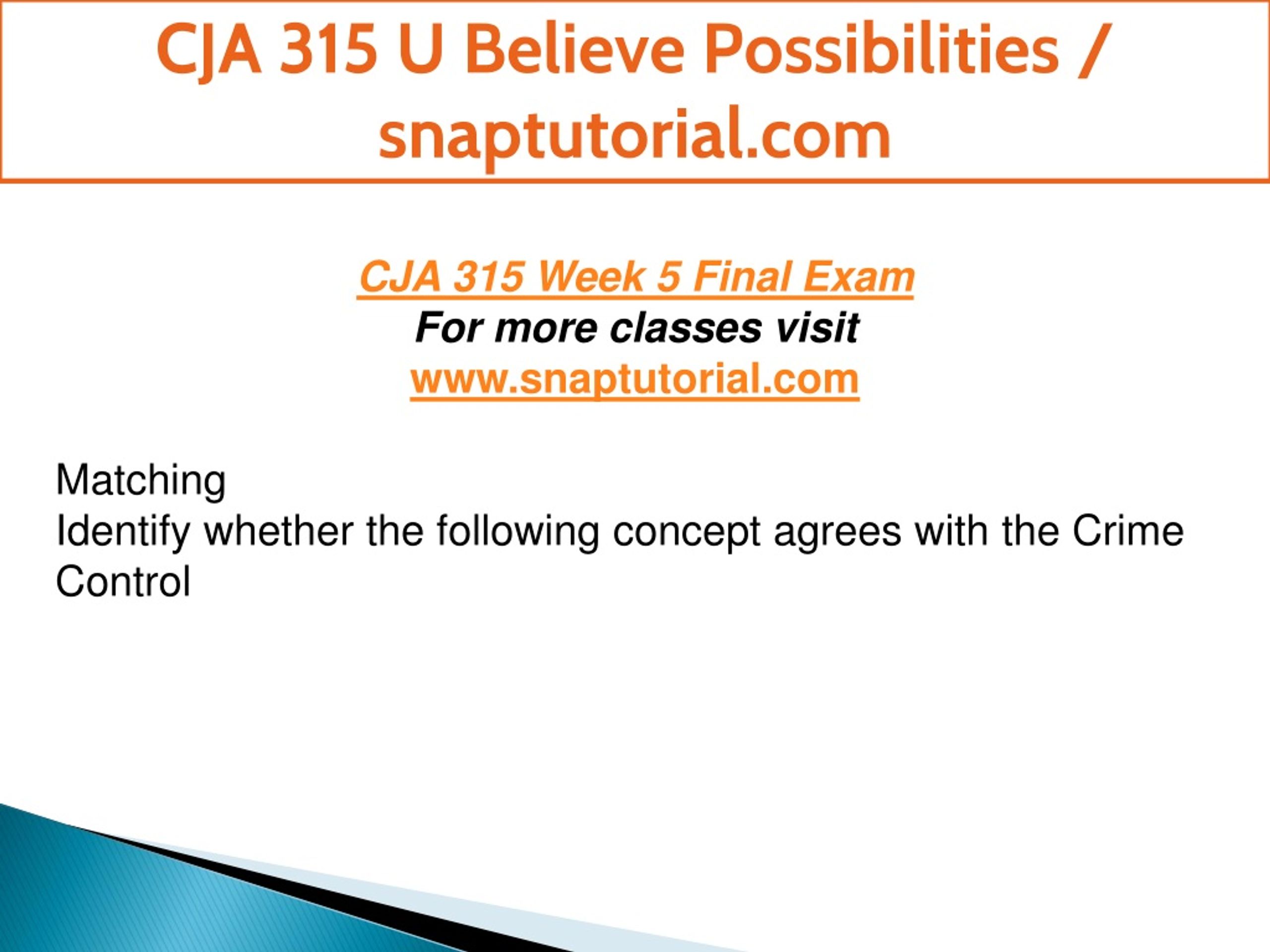 CJA 315 U Believe Possibilities / snaptutorial.com

CJA 315 Week 5 Final Exam
For more classes visit
www.snaptutorial.com

Matching
Identify whether the following concept agrees with the Crime Control